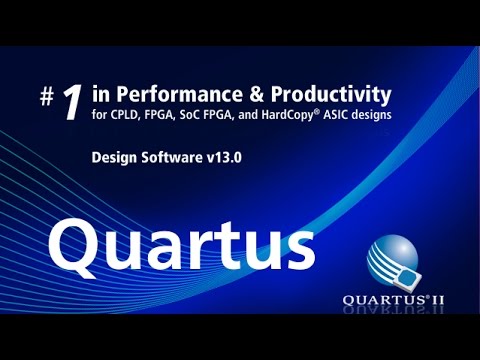 # 1 in Performance & Productivity
for CPLD, FPGA, SoC FPGA, and HardCopy® ASIC designs

Design Software v13.0

Quartus

QUARTUS® II